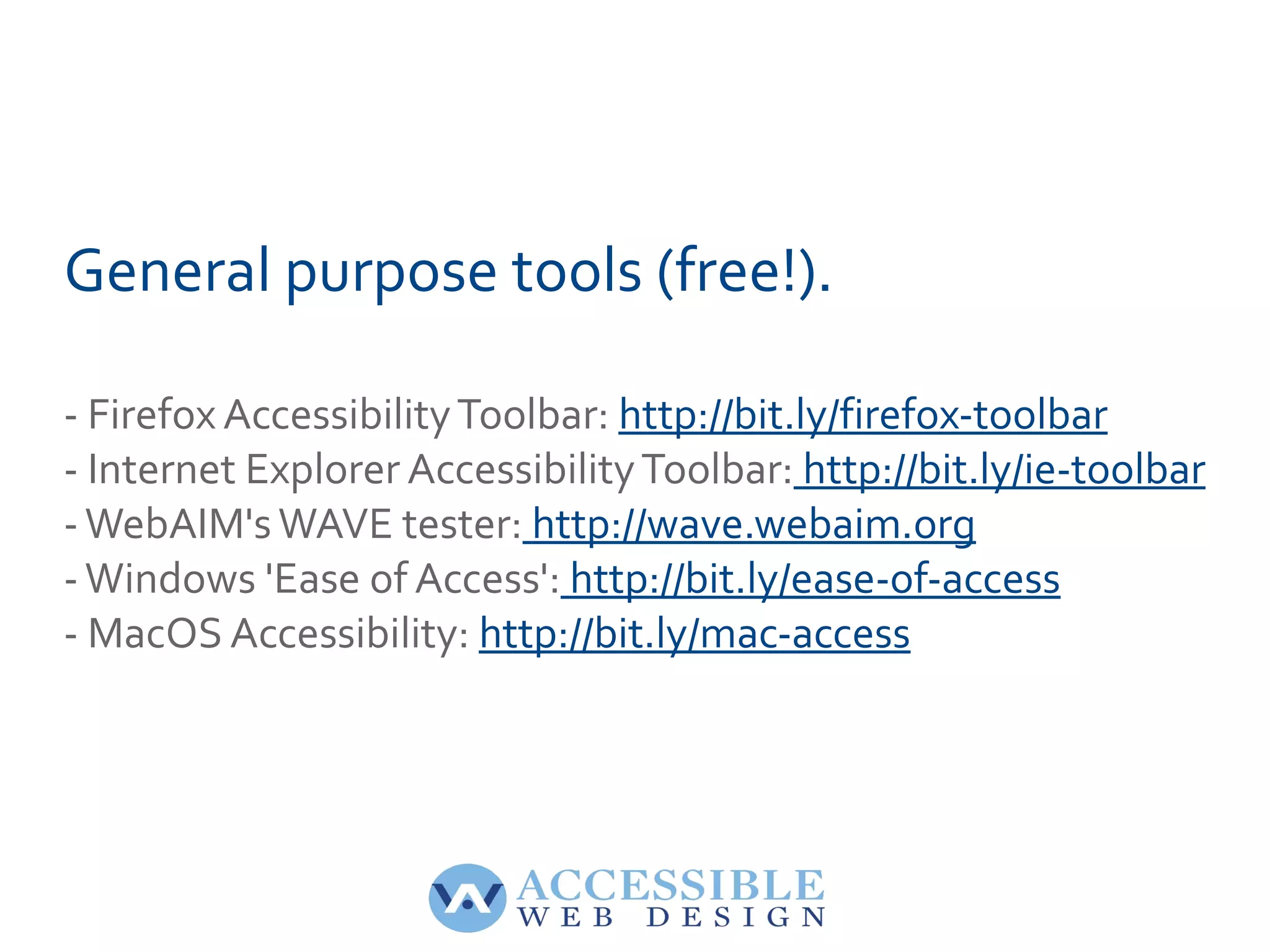 General purpose tools (free!).

- Firefox Accessibility Toolbar: http://bit.ly/firefox-toolbar
- Internet Explorer Accessibility Toolbar: http://bit.ly/ie-toolbar
- WebAIM's WAVE tester: http://wave.webaim.org
- Windows 'Ease of Access': http://bit.ly/ease-of-access
- MacOS Accessibility: http://bit.ly/mac-access

ACCESSIBLE
WEB DESIGN